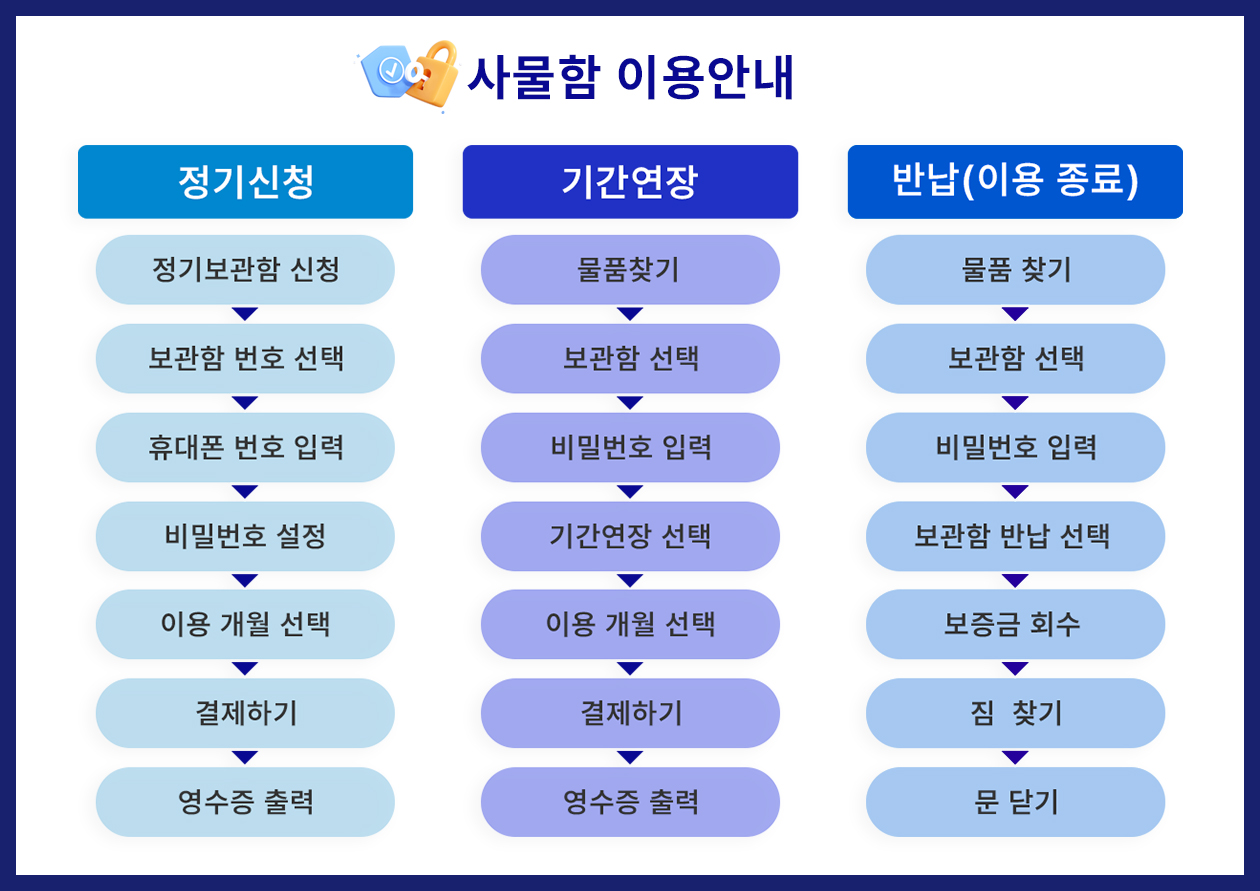 사물함 이용안내

정기신청

정기보관함 신청

보관함 번호 선택

휴대폰 번호 입력

비밀번호 설정

이용 개월 선택

결제하기

영수증 출력

기간연장

물품찾기

보관함 선택

비밀번호 입력

기간연장 선택

이용 개월 선택

결제하기

영수증 출력

반납(이용 종료)

물품 찾기

보관함 선택

비밀번호 입력

보관함 반납 선택

보증금 회수

짐 찾기

문 닫기